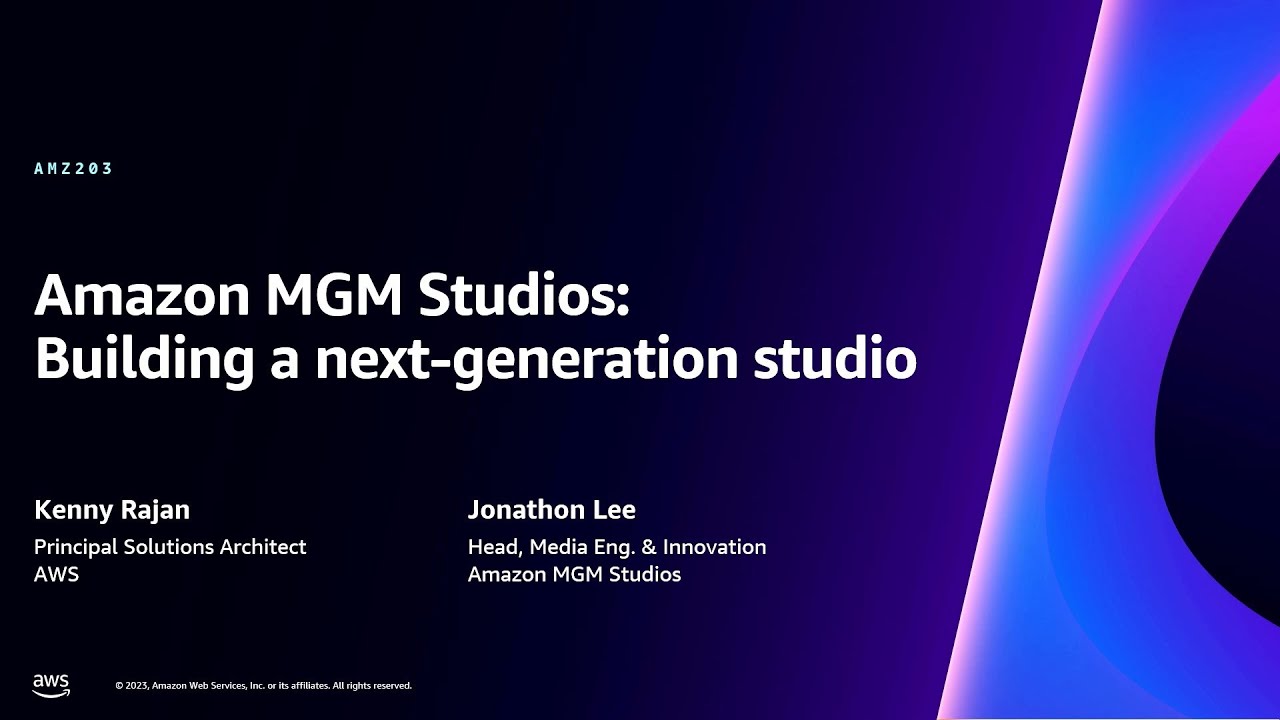 AMZ203

Amazon MGM Studios: Building a next-generation studio

Kenny Rajan
Principal Solutions Architect
AWS

Jonathon Lee
Head, Media Eng. & Innovation
Amazon MGM Studios

aws

© 2023, Amazon Web Services, Inc. or its affiliates. All rights reserved.